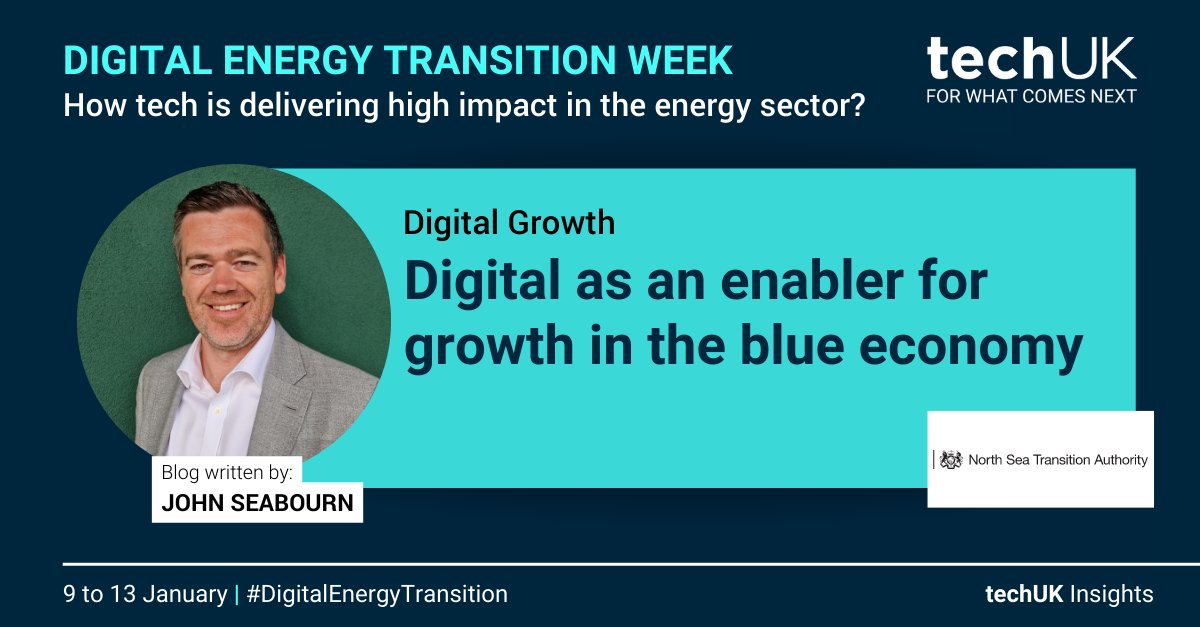 DIGITAL ENERGY TRANSITION WEEK
How tech is delivering high impact in the energy sector?

techUK
FOR WHAT COMES NEXT

Digital Growth
Digital as an enabler for growth in the blue economy

Blog written by:
JOHN SEABOURN

North Sea Transition Authority

9 to 13 January | #DigitalEnergyTransition

techUK Insights